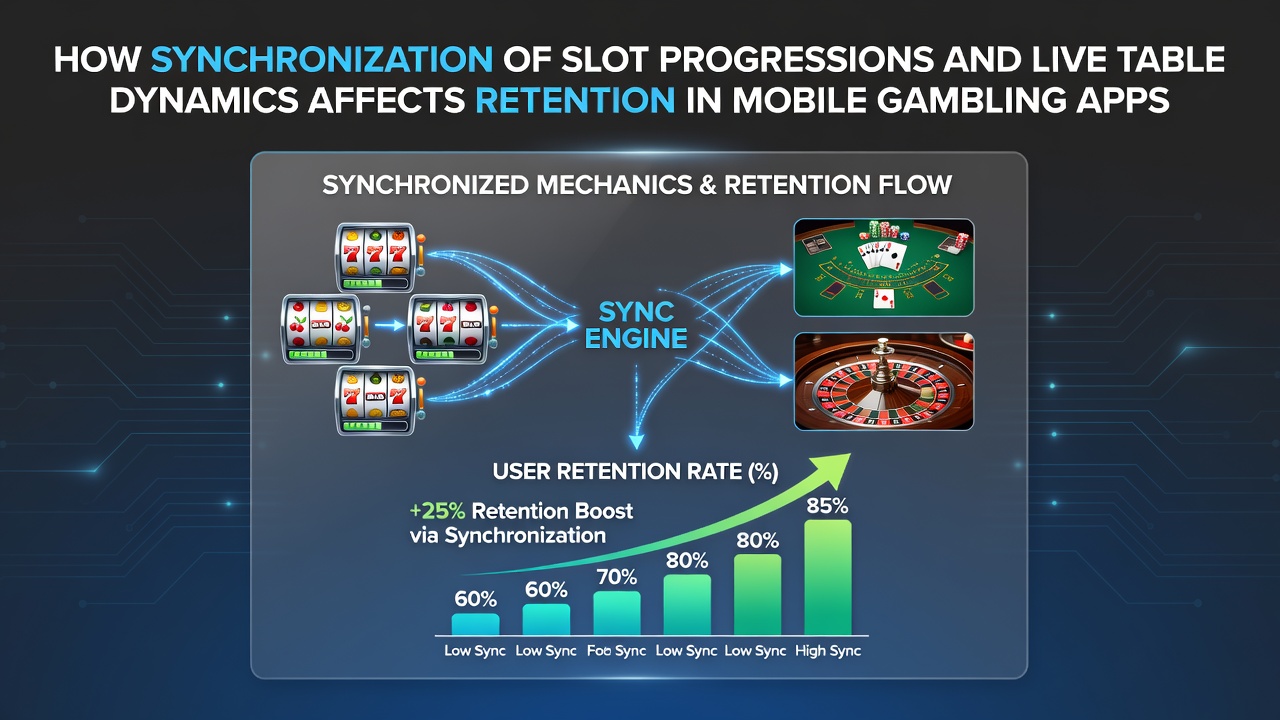 HOW SYNCHRONIZATION OF SLOT PROGRESSIONS AND LIVE TABLE DYNAMICS AFFECTS RETENTION IN MOBILE GAMBLING APPS

SYNCHRONIZED MECHANICS & RETENTION FLOW

SYNC ENGINE

USER RETENTION RATE (%)

+25% Retention Boost via Synchronization

60% 60% 70% 80% 80% 85%

Low Sync Low Sync Foe Sync Low Sync Low Sync High Sync